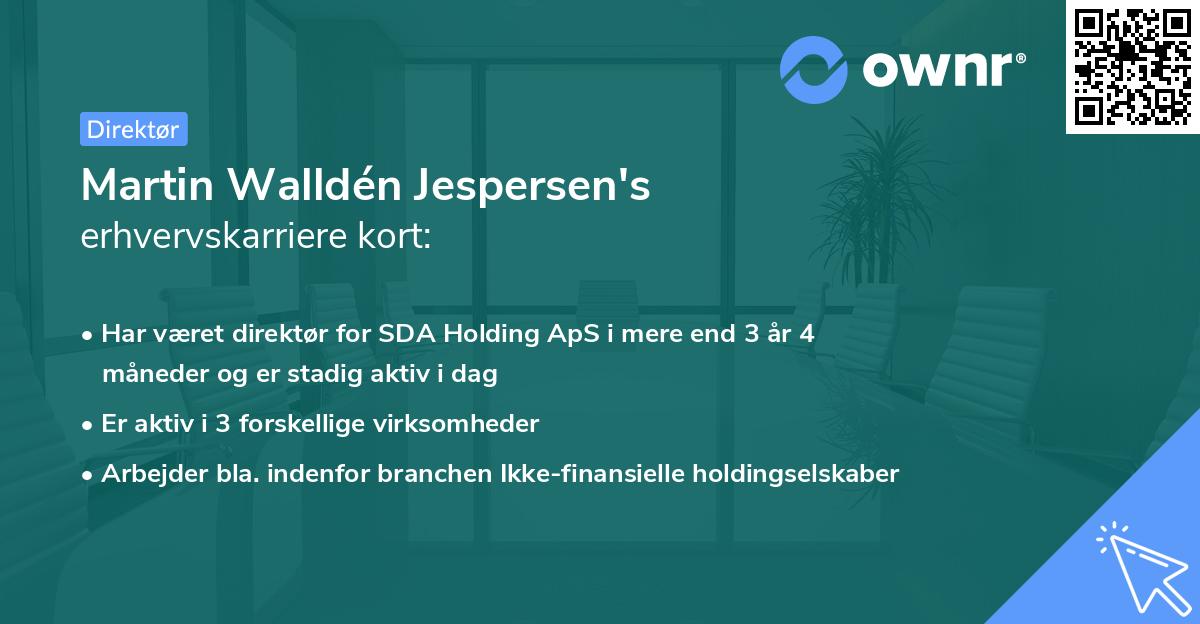 ownr®

Direktør

Martin Walldén Jespersen's
erhvervskarriere kort:

• Har været direktør for SDA Holding ApS i mere end 3 år 4 måneder og er stadig aktiv i dag

• Er aktiv i 3 forskellige virksomheder

• Arbejder bla. indenfor branchen Ikke-finansielle holdingselskaber